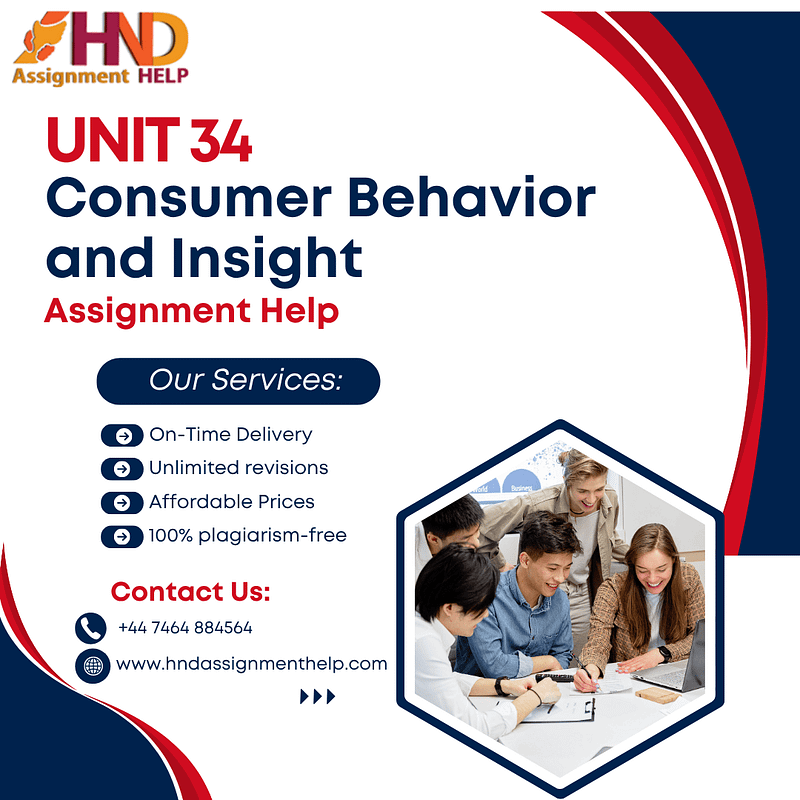 HND
Assignment HELP

UNIT 34
Consumer Behavior and Insight
Assignment Help

Our Services:

On-Time Delivery
Unlimited revisions
Affordable Prices
100% plagiarism-free

Contact Us:

+44 7464 884564
www.hndassignmenthelp.com

World Business